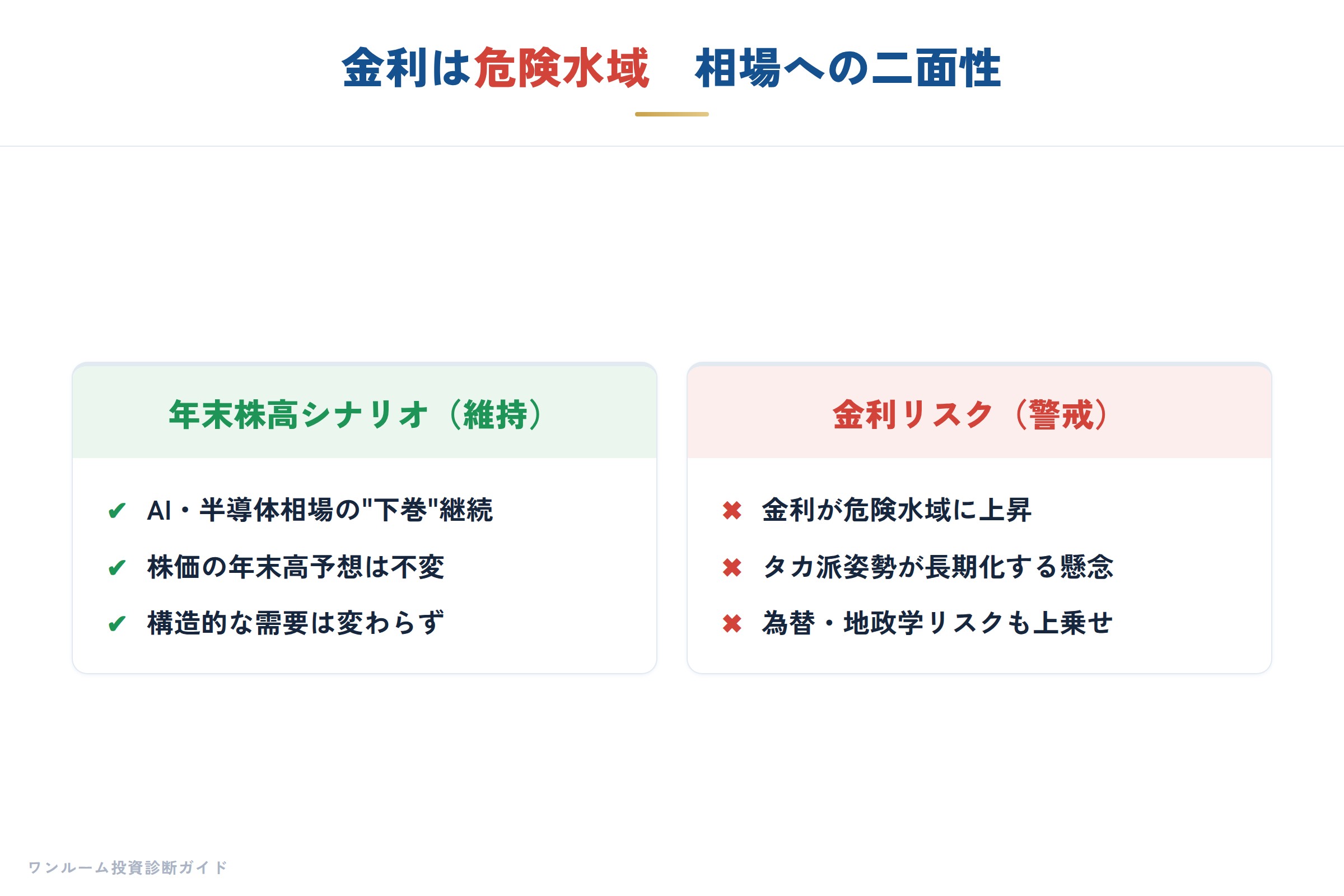 金利は危険水域　相場への二面性

年末株高シナリオ（維持）

✔ AI・半導体相場の"下巻"継続
✔ 株価の年末高予想は不変
✔ 構造的な需要は変わらず

金利リスク（警戒）

✖ 金利が危険水域に上昇
✖ タカ派姿勢が長期化する懸念
✖ 為替・地政学リスクも上乗せ

ワンルーム投資診断ガイド